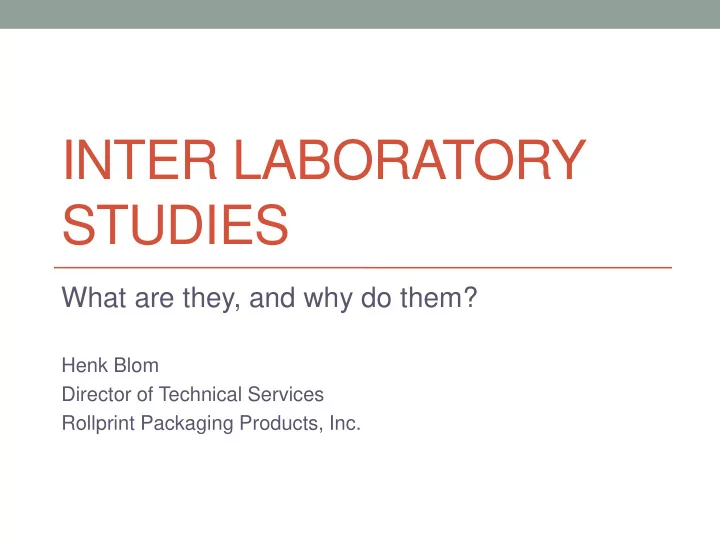 INTER LABORATORY STUDIES

What are they, and why do them?

Henk Blom
Director of Technical Services
Rollprint Packaging Products, Inc.